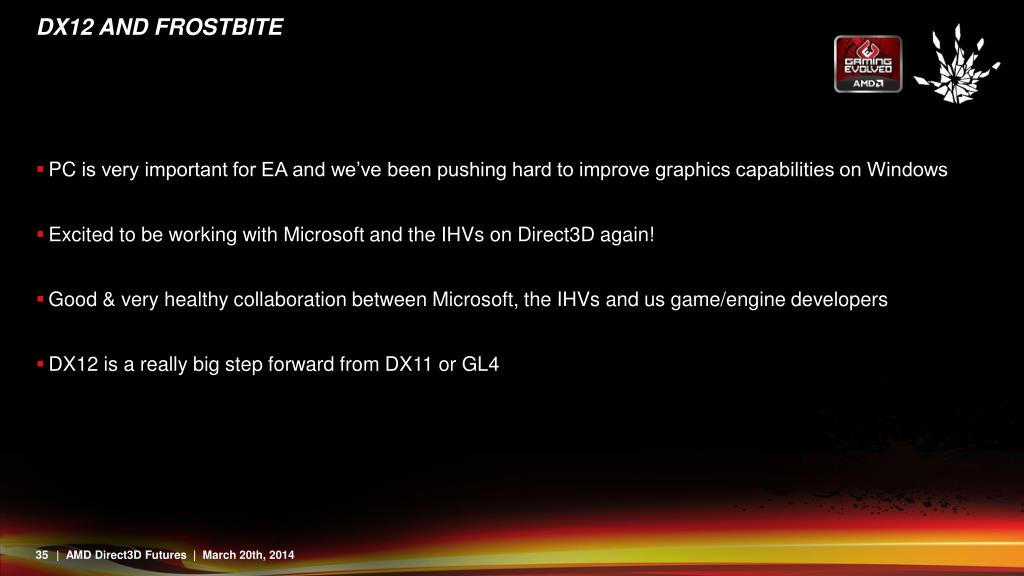 DX12 AND FROSTBITE

GAMING EVOLVED AMD

▪ PC is very important for EA and we've been pushing hard to improve graphics capabilities on Windows

▪ Excited to be working with Microsoft and the IHVs on Direct3D again!

▪ Good & very healthy collaboration between Microsoft, the IHVs and us game/engine developers

▪ DX12 is a really big step forward from DX11 or GL4

35 | AMD Direct3D Futures | March 20th, 2014